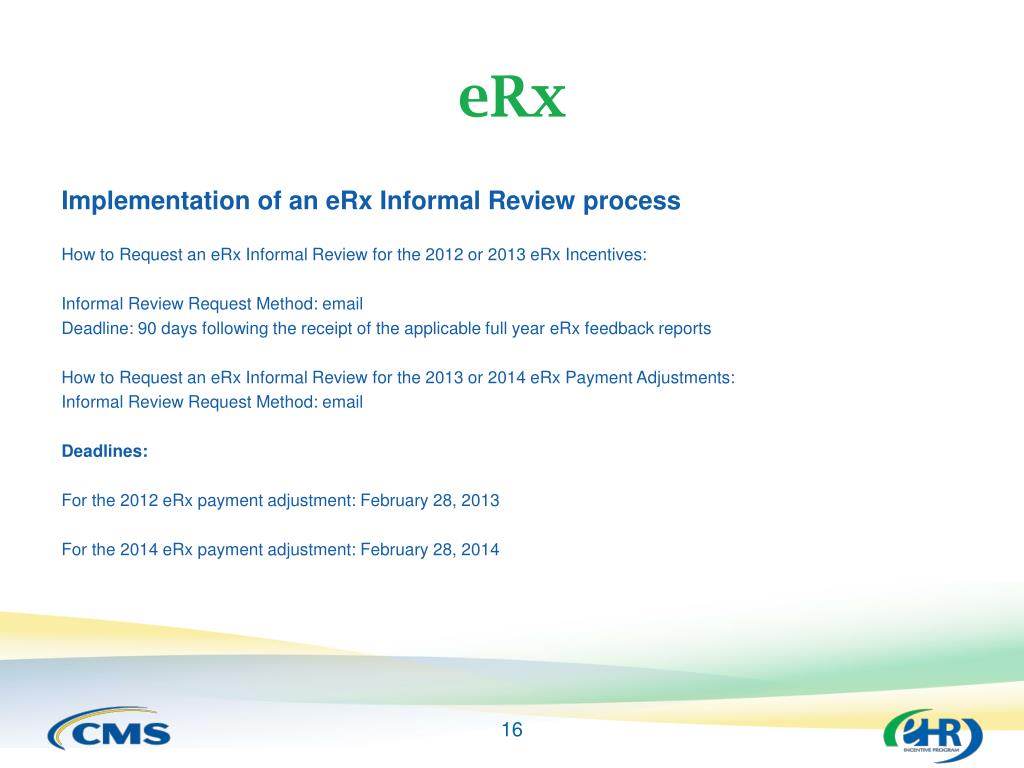 eRx

Implementation of an eRx Informal Review process

How to Request an eRx Informal Review for the 2012 or 2013 eRx Incentives:

Informal Review Request Method: email
Deadline: 90 days following the receipt of the applicable full year eRx feedback reports

How to Request an eRx Informal Review for the 2013 or 2014 eRx Payment Adjustments:
Informal Review Request Method: email

Deadlines:

For the 2012 eRx payment adjustment: February 28, 2013

For the 2014 eRx payment adjustment: February 28, 2014

CMS

16

eHR
INCENTIVE PROGRAM